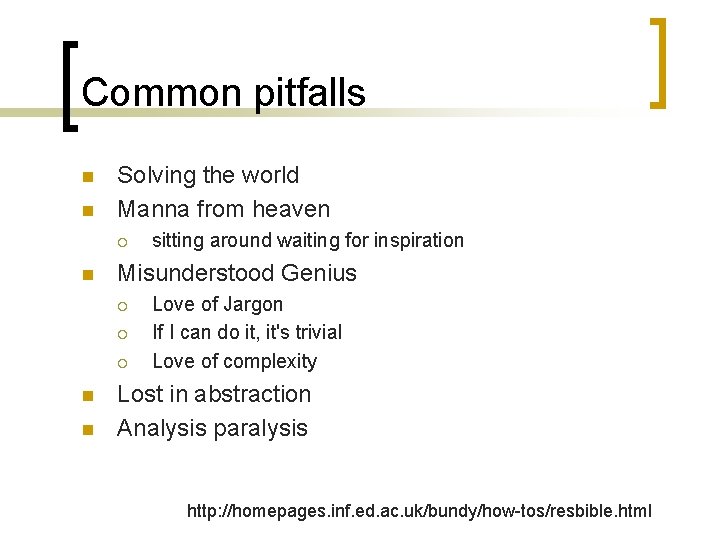 Common pitfalls

- Solving the world
- Manna from heaven
  - sitting around waiting for inspiration
- Misunderstood Genius
  - Love of Jargon
  - If I can do it, it's trivial
  - Love of complexity
- Lost in abstraction
- Analysis paralysis

http://homepages.inf.ed.ac.uk/bundy/how-tos/resbible.html